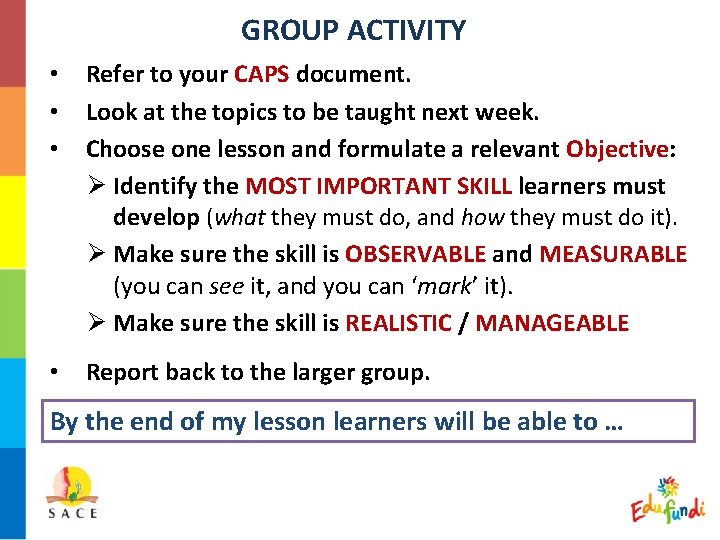 GROUP ACTIVITY

• Refer to your CAPS document.
• Look at the topics to be taught next week.
• Choose one lesson and formulate a relevant Objective:
  ➢ Identify the MOST IMPORTANT SKILL learners must develop (what they must do, and how they must do it).
  ➢ Make sure the skill is OBSERVABLE and MEASURABLE (you can see it, and you can 'mark' it).
  ➢ Make sure the skill is REALISTIC / MANAGEABLE
• Report back to the larger group.

By the end of my lesson learners will be able to …

SACE

Edufundi